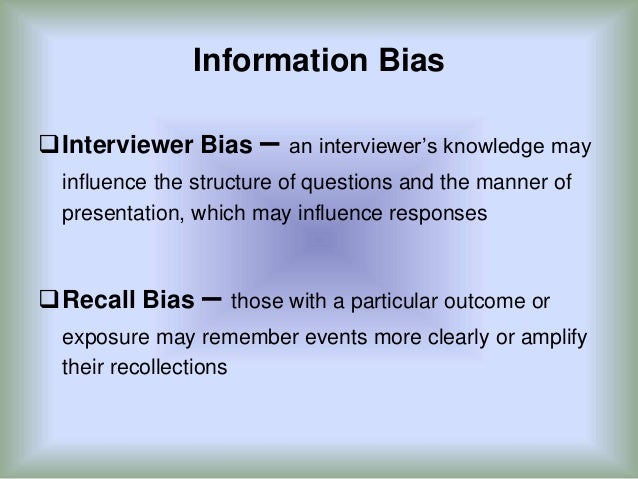 Information Bias

❑ Interviewer Bias – an interviewer's knowledge may influence the structure of questions and the manner of presentation, which may influence responses

❑ Recall Bias – those with a particular outcome or exposure may remember events more clearly or amplify their recollections